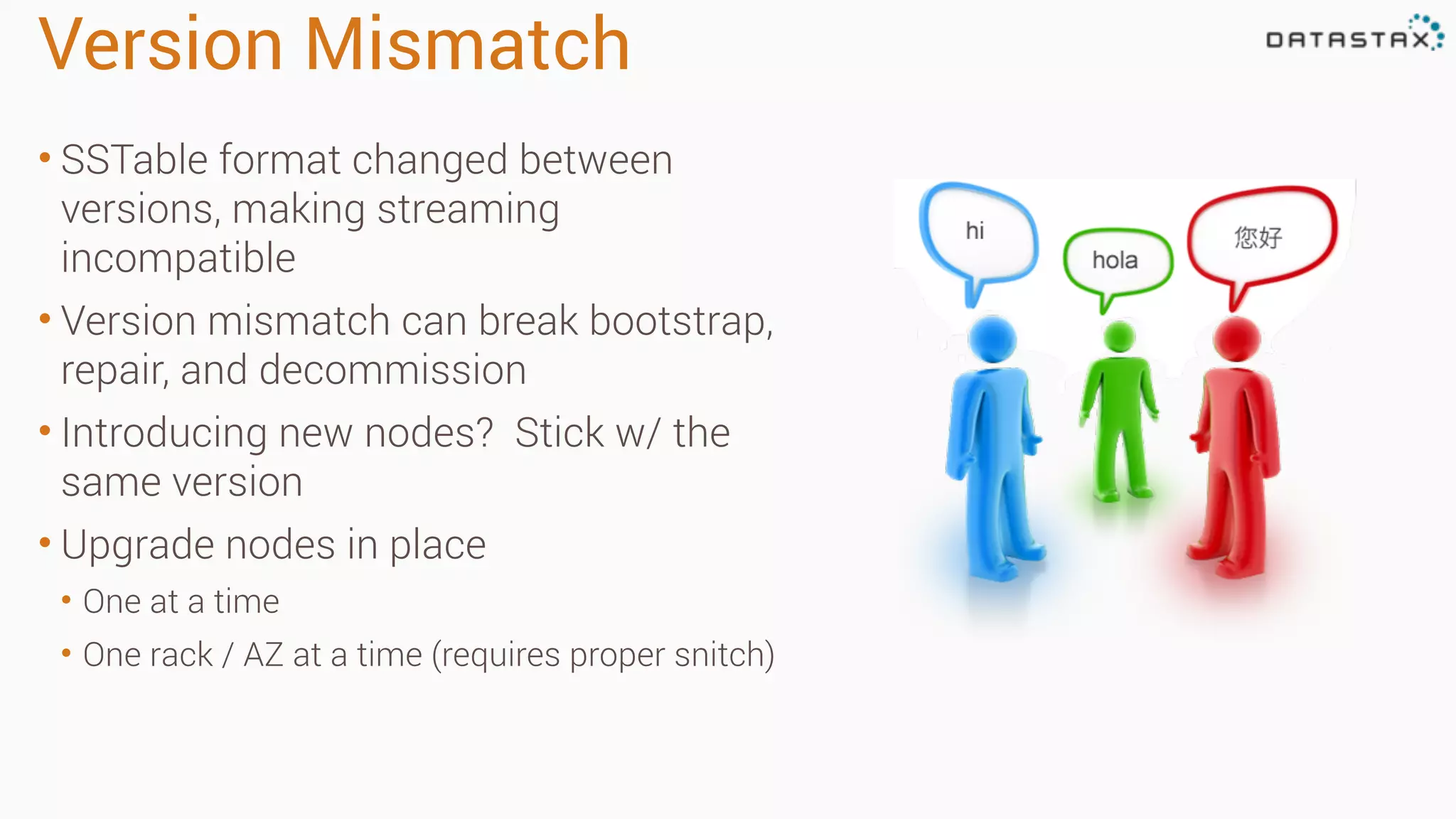 Version Mismatch

DATASTAX

• SSTable format changed between versions, making streaming incompatible
• Version mismatch can break bootstrap, repair, and decommission
• Introducing new nodes? Stick w/ the same version
• Upgrade nodes in place
  • One at a time
  • One rack / AZ at a time (requires proper snitch)

hi

hola

您好